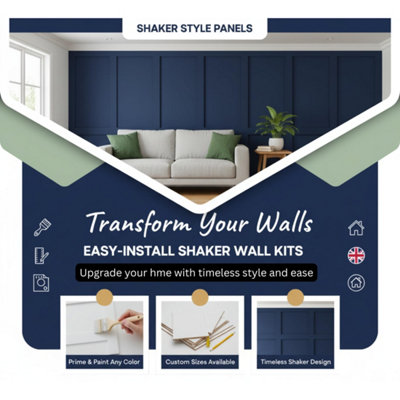 SHAKER STYLE PANELS

Transform Your Walls

EASY-INSTALL SHAKER WALL KITS

Upgrade your hme with timeless style and ease

Prime & Paint Any Color

Custom Sizes Available

Timeless Shaker Design